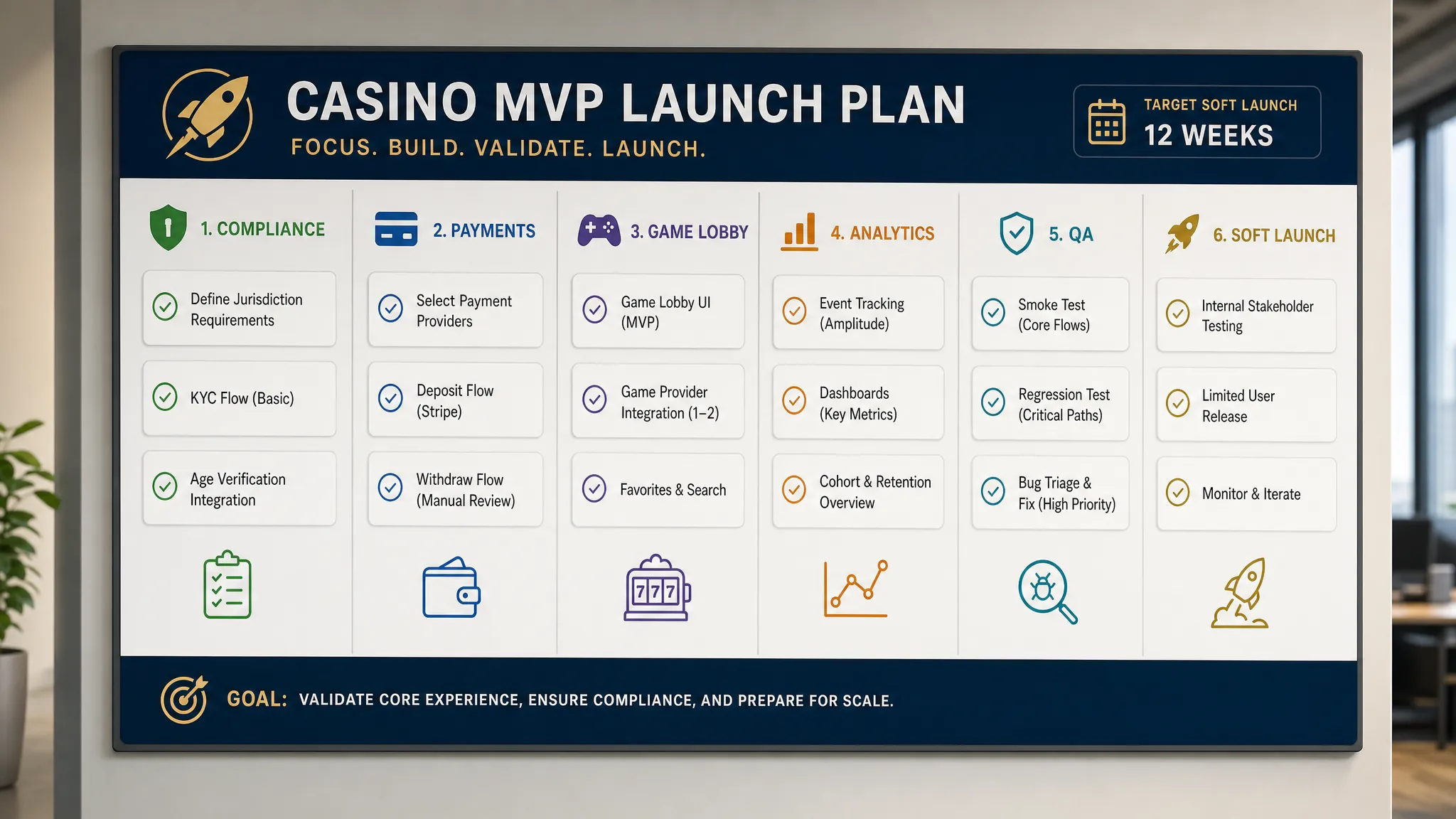 CASINO MVP LAUNCH PLAN

FOCUS. BUILD. VALIDATE. LAUNCH.

TARGET SOFT LAUNCH
12 WEEKS

1. COMPLIANCE

Define Jurisdiction Requirements

KYC Flow (Basic)

Age Verification Integration

2. PAYMENTS

Select Payment Providers

Deposit Flow (Stripe)

Withdraw Flow (Manual Review)

3. GAME LOBBY

Game Lobby UI (MVP)

Game Provider Integration (1–2)

Favorites & Search

777

4. ANALYTICS

Event Tracking (Amplitude)

Dashboards (Key Metrics)

Cohort & Retention Overview

5. QA

Smoke Test (Core Flows)

Regression Test (Critical Paths)

Bug Triage & Fix (High Priority)

6. SOFT LAUNCH

Internal Stakeholder Testing

Limited User Release

Monitor & Iterate

GOAL: VALIDATE CORE EXPERIENCE, ENSURE COMPLIANCE, AND PREPARE FOR SCALE.